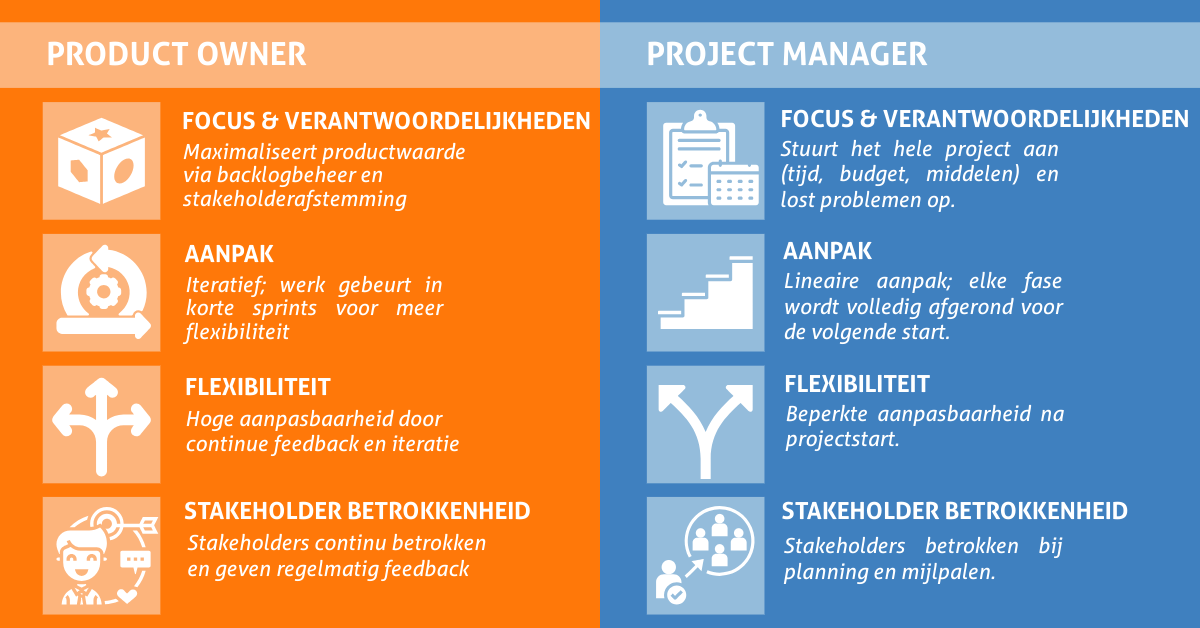 PRODUCT OWNER

FOCUS & VERANTWOORDELIJKHEDEN
Maximaliseert productwaarde via backlogbeheer en stakeholderafstemming

AANPAK
Iteratief; werk gebeurt in korte sprints voor meer flexibiliteit

FLEXIBILITEIT
Hoge aanpasbaarheid door continue feedback en iteratie

STAKEHOLDER BETROKKENHEID
Stakeholders continu betrokken en geven regelmatig feedback

PROJECT MANAGER

FOCUS & VERANTWOORDELIJKHEDEN
Stuurt het hele project aan (tijd, budget, middelen) en lost problemen op.

AANPAK
Lineaire aanpak; elke fase wordt volledig afgerond voor de volgende start.

FLEXIBILITEIT
Beperkte aanpasbaarheid na projectstart.

STAKEHOLDER BETROKKENHEID
Stakeholders betrokken bij planning en mijlpalen.